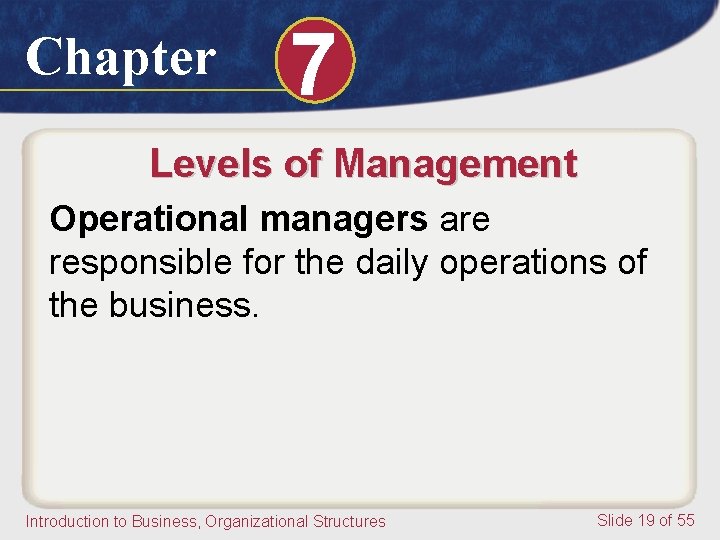 Chapter 7

Levels of Management

Operational managers are responsible for the daily operations of the business.

Introduction to Business, Organizational Structures

Slide 19 of 55